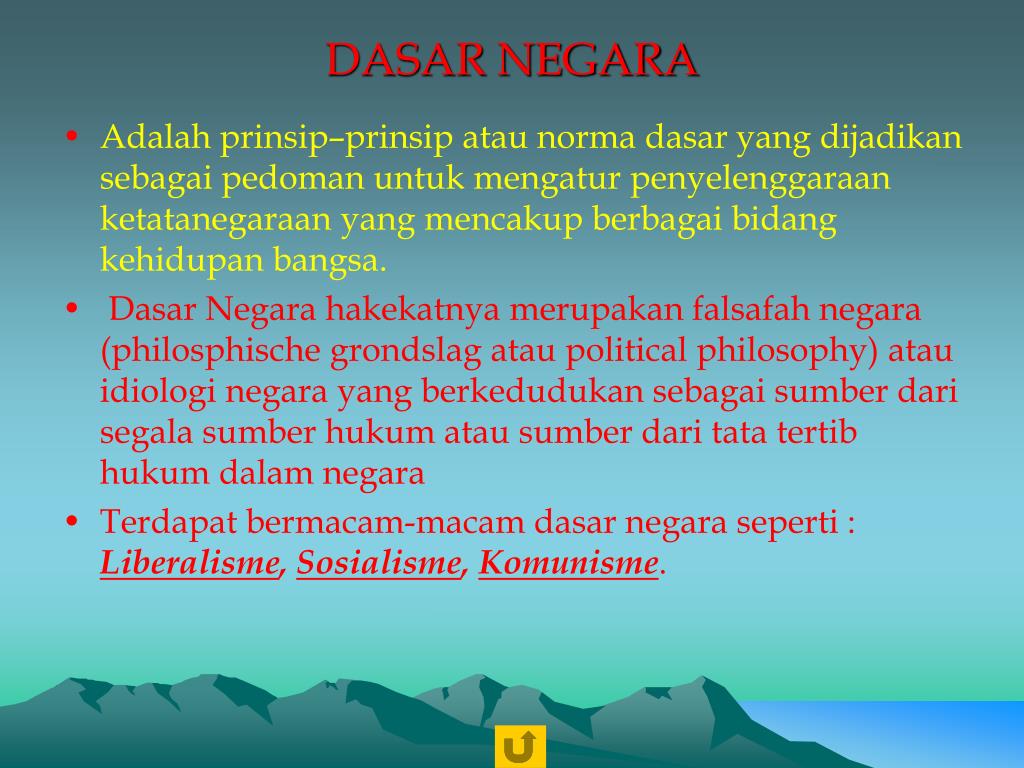 DASAR NEGARA

• Adalah prinsip–prinsip atau norma dasar yang dijadikan sebagai pedoman untuk mengatur penyelenggaraan ketatanegaraan yang mencakup berbagai bidang kehidupan bangsa.

• Dasar Negara hakekatnya merupakan falsafah negara (philosphische grondslag atau political philosophy) atau idiologi negara yang berkedudukan sebagai sumber dari segala sumber hukum atau sumber dari tata tertib hukum dalam negara

• Terdapat bermacam-macam dasar negara seperti : Liberalisme, Sosialisme, Komunisme.